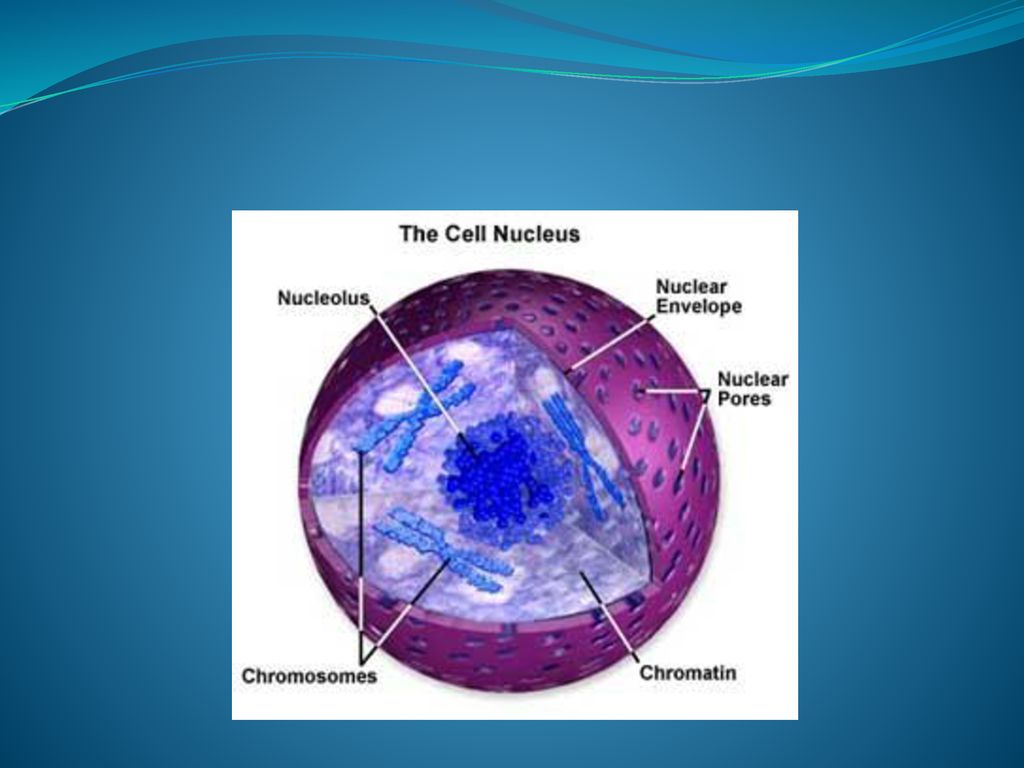 The Cell Nucleus

Nucleolus

Nuclear Envelope

Nuclear Pores

Chromosomes

Chromatin